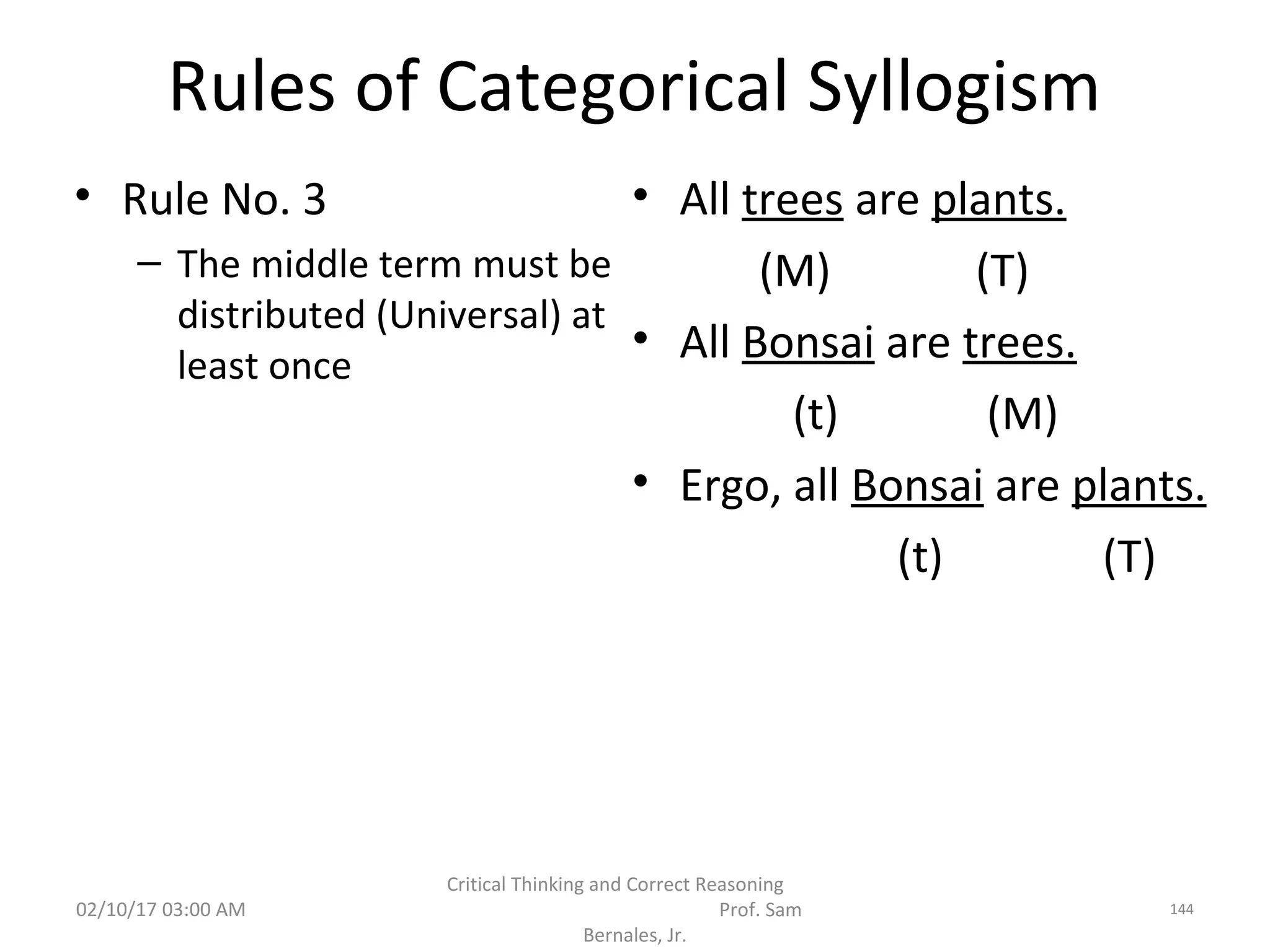 Rules of Categorical Syllogism

• Rule No. 3
– The middle term must be distributed (Universal) at least once

• All trees are plants.
(M) (T)
• All Bonsai are trees.
(t) (M)
• Ergo, all Bonsai are plants.
(t) (T)

02/10/17 03:00 AM

Critical Thinking and Correct Reasoning Prof. Sam Bernales, Jr.

144